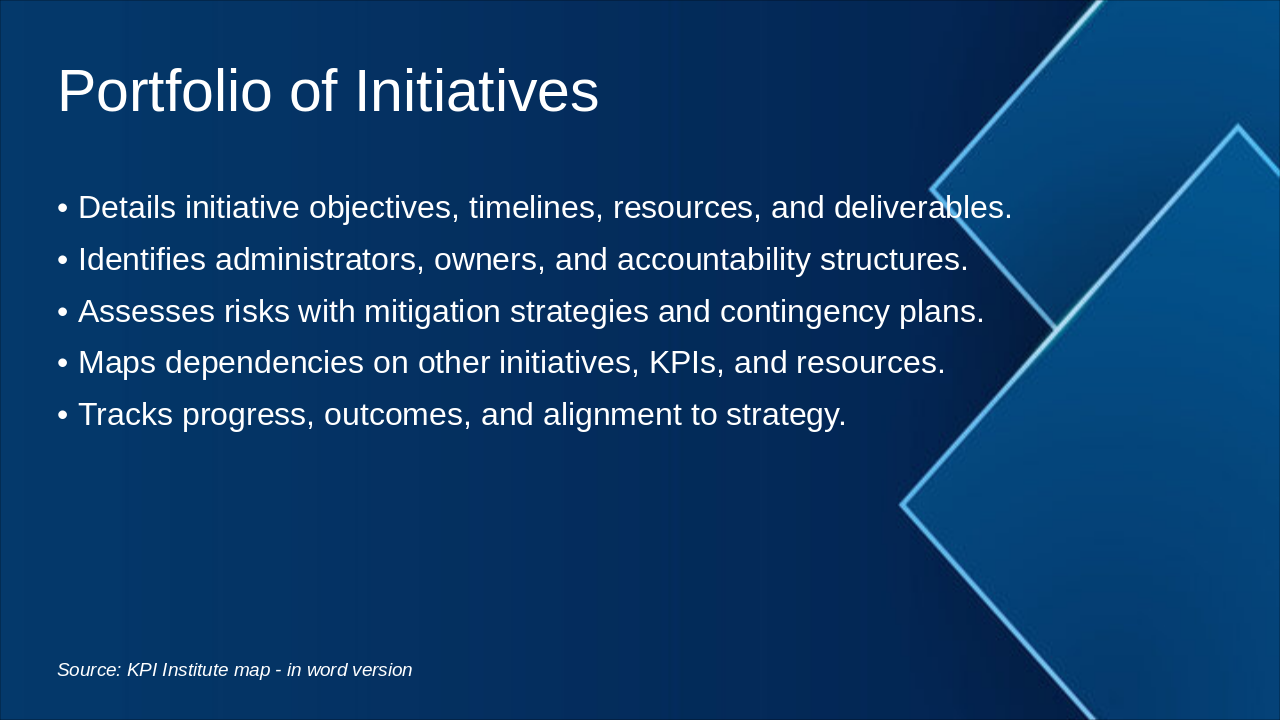 Portfolio of Initiatives

• Details initiative objectives, timelines, resources, and deliverables.
• Identifies administrators, owners, and accountability structures.
• Assesses risks with mitigation strategies and contingency plans.
• Maps dependencies on other initiatives, KPIs, and resources.
• Tracks progress, outcomes, and alignment to strategy.

Source: KPI Institute map - in word version